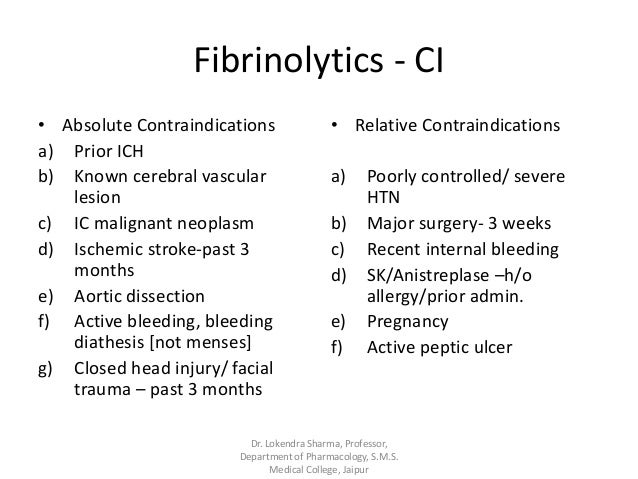 Fibrinolytics - CI

• Absolute Contraindications
a) Prior ICH
b) Known cerebral vascular lesion
c) IC malignant neoplasm
d) Ischemic stroke-past 3 months
e) Aortic dissection
f) Active bleeding, bleeding diathesis [not menses]
g) Closed head injury/ facial trauma – past 3 months

• Relative Contraindications

a) Poorly controlled/ severe HTN
b) Major surgery- 3 weeks
c) Recent internal bleeding
d) SK/Anistreplase –h/o allergy/prior admin.
e) Pregnancy
f) Active peptic ulcer

Dr. Lokendra Sharma, Professor, Department of Pharmacology, S.M.S. Medical College, Jaipur